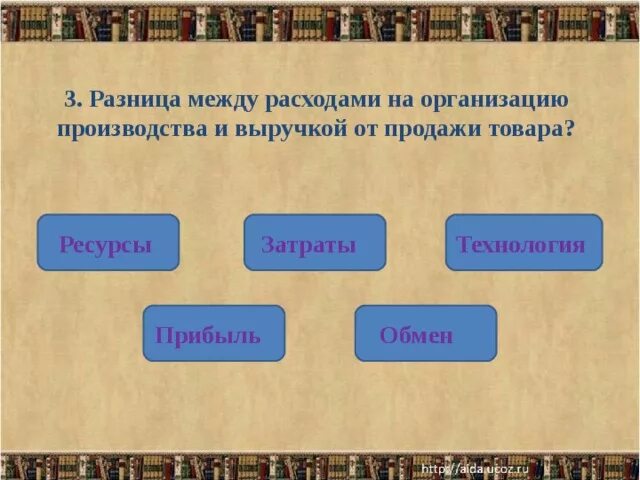 3. Разница между расходами на организацию производства и выручкой от продажи товара?

Ресурсы

Затраты

Технология

Прибыль

Обмен

http://aida.ucoz.ru